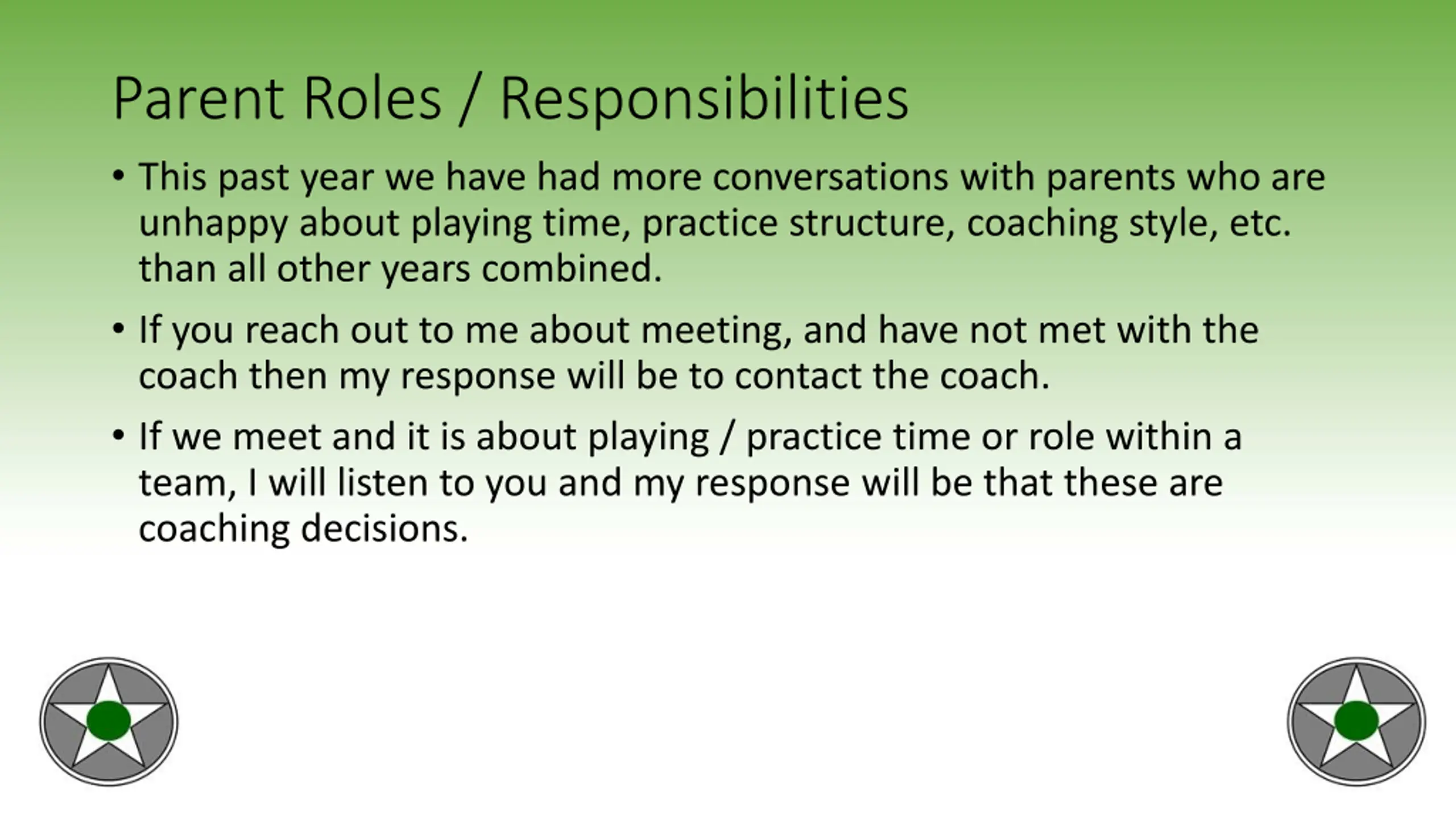 Parent Roles / Responsibilities

• This past year we have had more conversations with parents who are unhappy about playing time, practice structure, coaching style, etc. than all other years combined.

• If you reach out to me about meeting, and have not met with the coach then my response will be to contact the coach.

• If we meet and it is about playing / practice time or role within a team, I will listen to you and my response will be that these are coaching decisions.